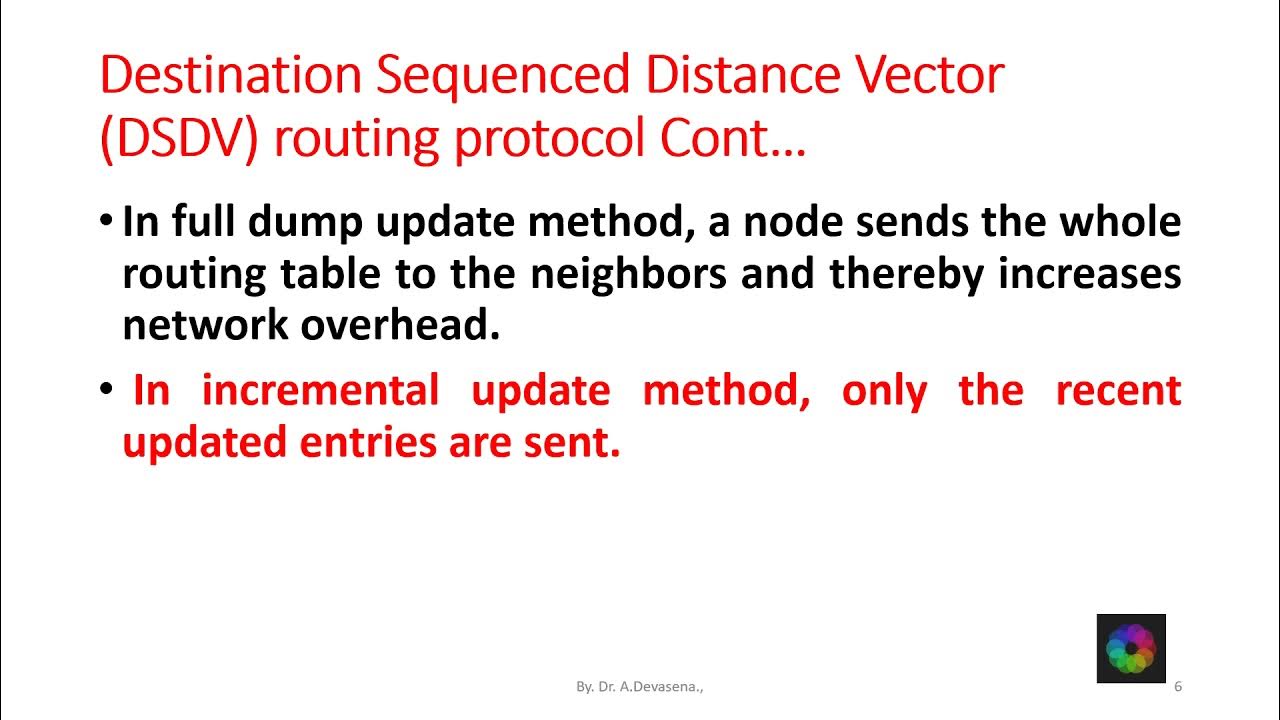 Destination Sequenced Distance Vector (DSDV) routing protocol Cont…

• In full dump update method, a node sends the whole routing table to the neighbors and thereby increases network overhead.

• In incremental update method, only the recent updated entries are sent.

By. Dr. A.Devasena.,

6